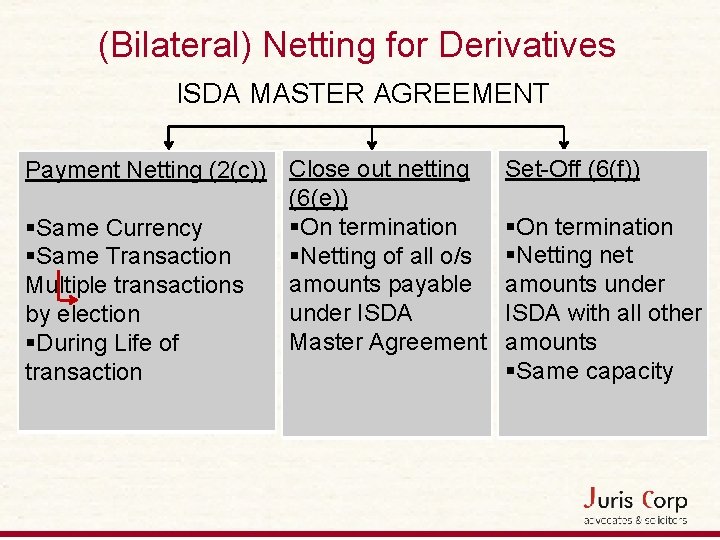 (Bilateral) Netting for Derivatives

ISDA MASTER AGREEMENT

Payment Netting (2(c))

▪Same Currency
▪Same Transaction
Multiple transactions by election
▪During Life of transaction

Close out netting (6(e))
▪On termination
▪Netting of all o/s amounts payable under ISDA Master Agreement

Set-Off (6(f))

▪On termination
▪Netting net amounts under ISDA with all other amounts
▪Same capacity

Juris Corp
advocates & solicitors